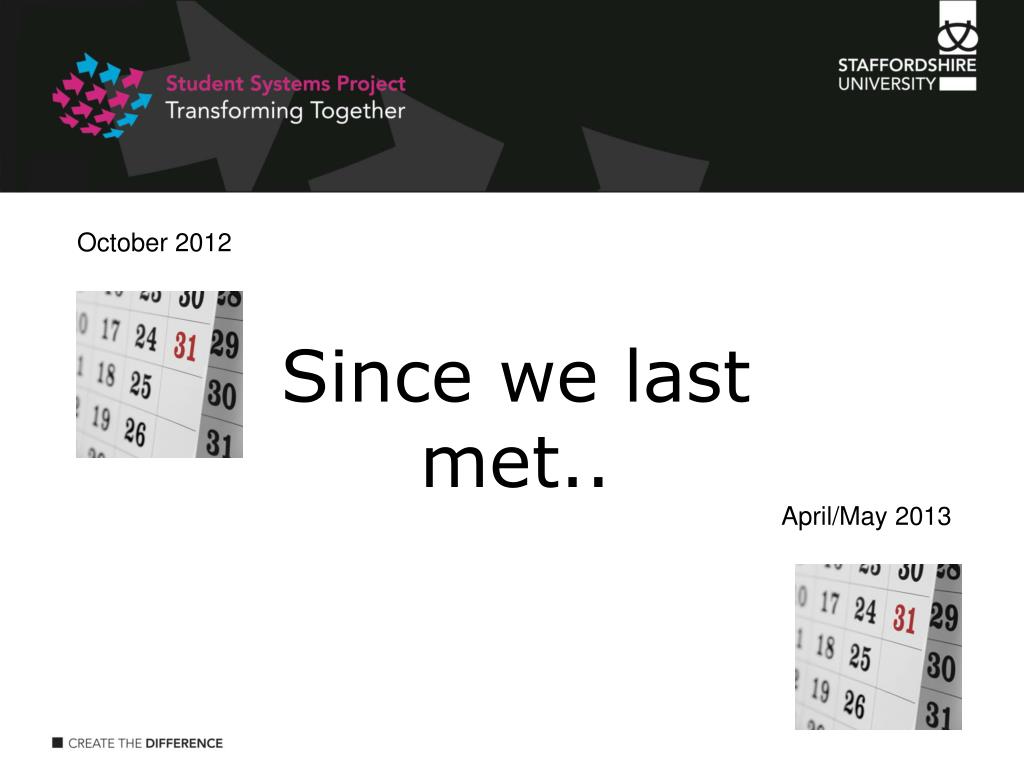 Student Systems Project
Transforming Together

STAFFORDSHIRE UNIVERSITY

October 2012

Since we last met..

April/May 2013

CREATE THE DIFFERENCE